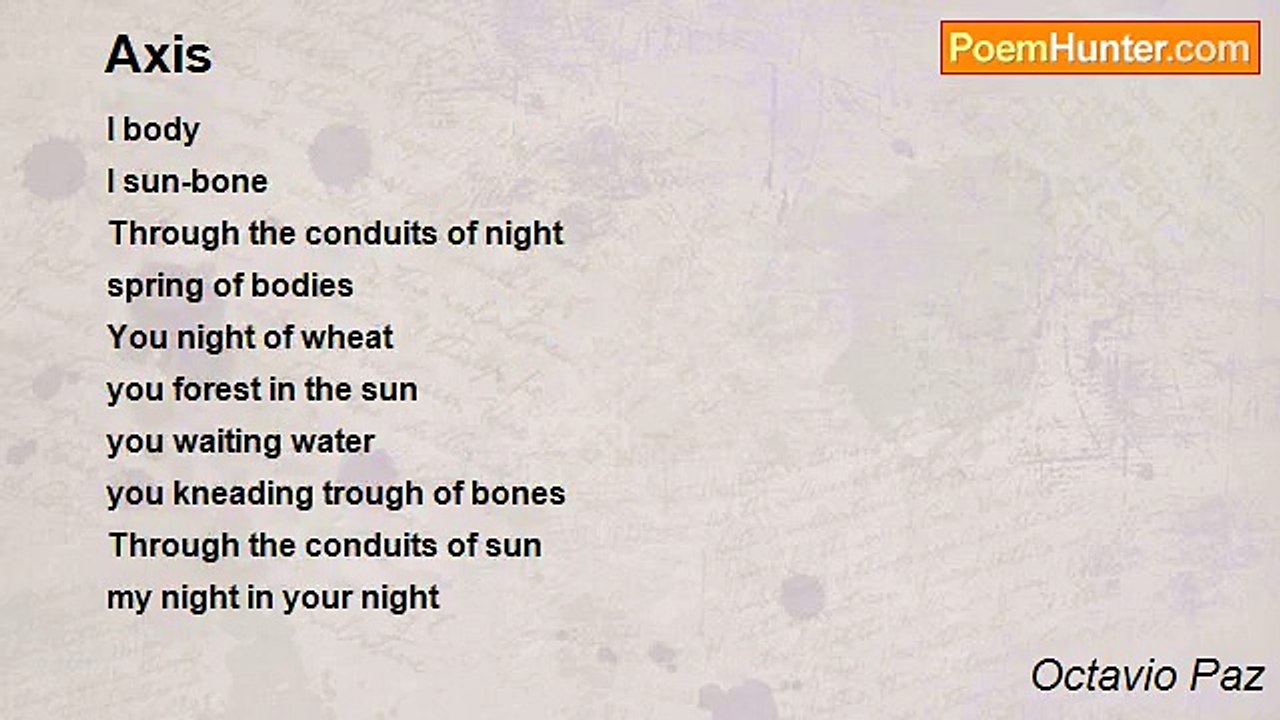 Axis

PoemHunter.com

I body
I sun-bone
Through the conduits of night
spring of bodies
You night of wheat
you forest in the sun
you waiting water
you kneading trough of bones
Through the conduits of sun
my night in your night

Octavio Paz